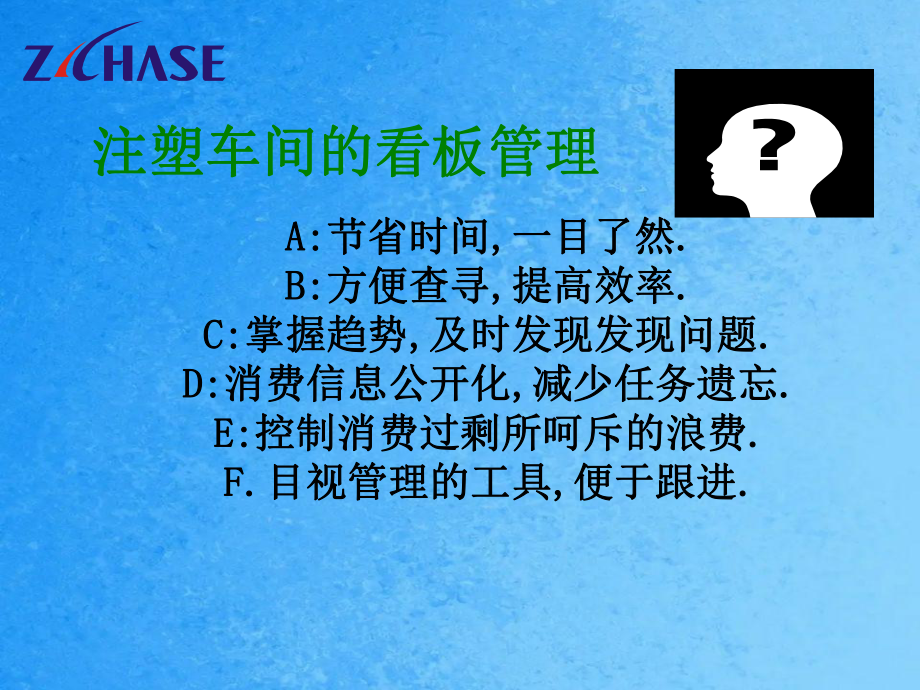 ZICHASE

注塑车间的看板管理

?

A:节省时间,一目了然.
B:方便查寻,提高效率.
C:掌握趋势,及时发现发现问题.
D:消费信息公开化,减少任务遗忘.
E:控制消费过剩所呵斥的浪费.
F.目视管理的工具,便于跟进.